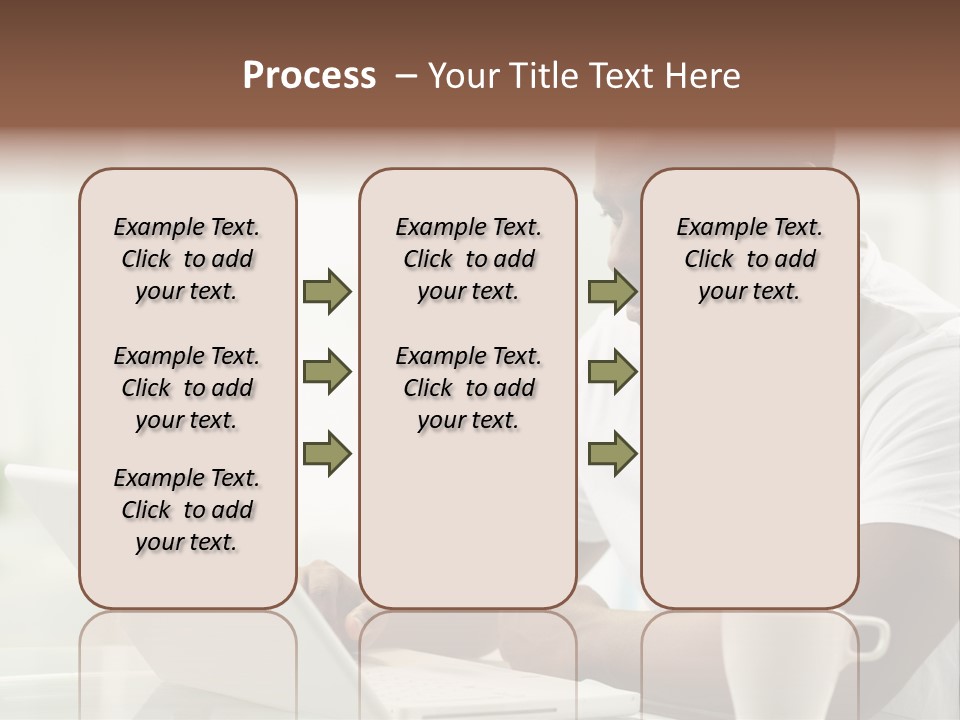 Process – Your Title Text Here

Example Text. Click to add your text.

Example Text. Click to add your text.

Example Text. Click to add your text.

Example Text. Click to add your text.

Example Text. Click to add your text.

Example Text. Click to add your text.